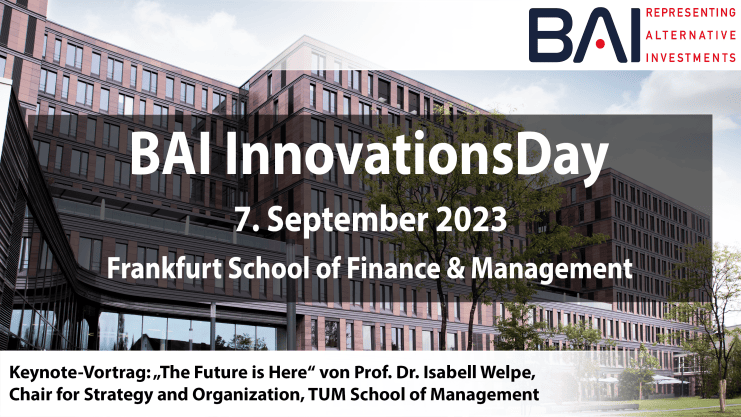 BAI REPRESENTING ALTERNATIVE INVESTMENTS

BAI InnovationsDay

7. September 2023

Frankfurt School of Finance & Management

Keynote-Vortrag: „The Future is Here“ von Prof. Dr. Isabell Welpe, Chair for Strategy and Organization, TUM School of Management